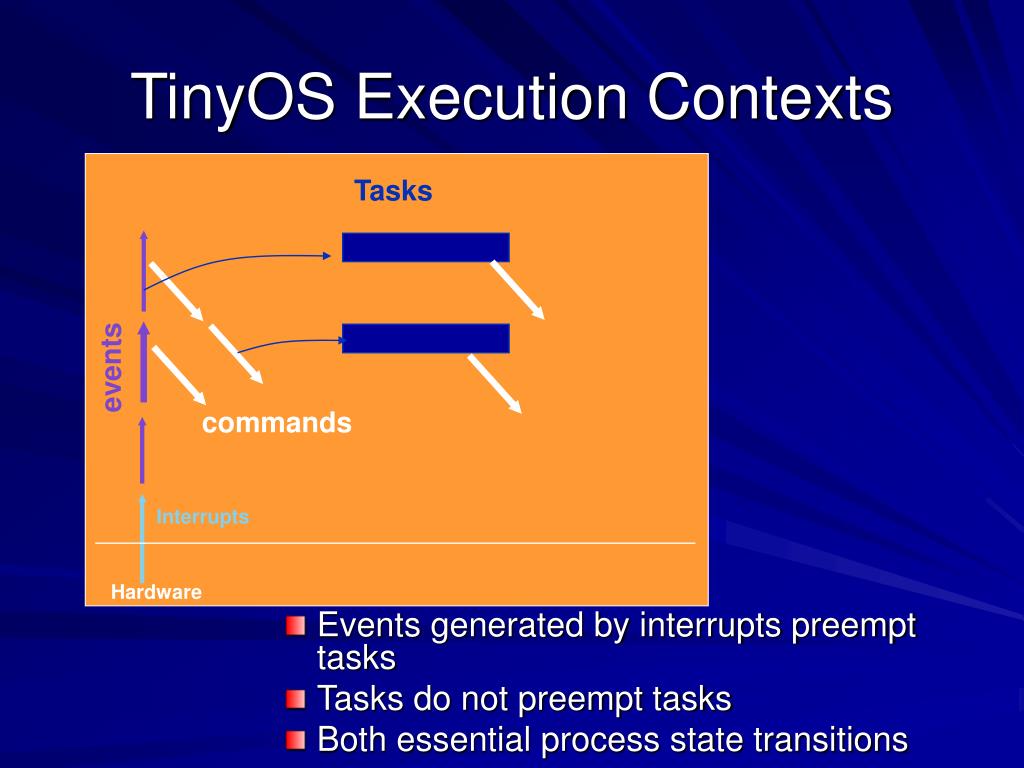 TinyOS Execution Contexts

Tasks

events

commands

Interrupts

Hardware

Events generated by interrupts preempt tasks
Tasks do not preempt tasks
Both essential process state transitions